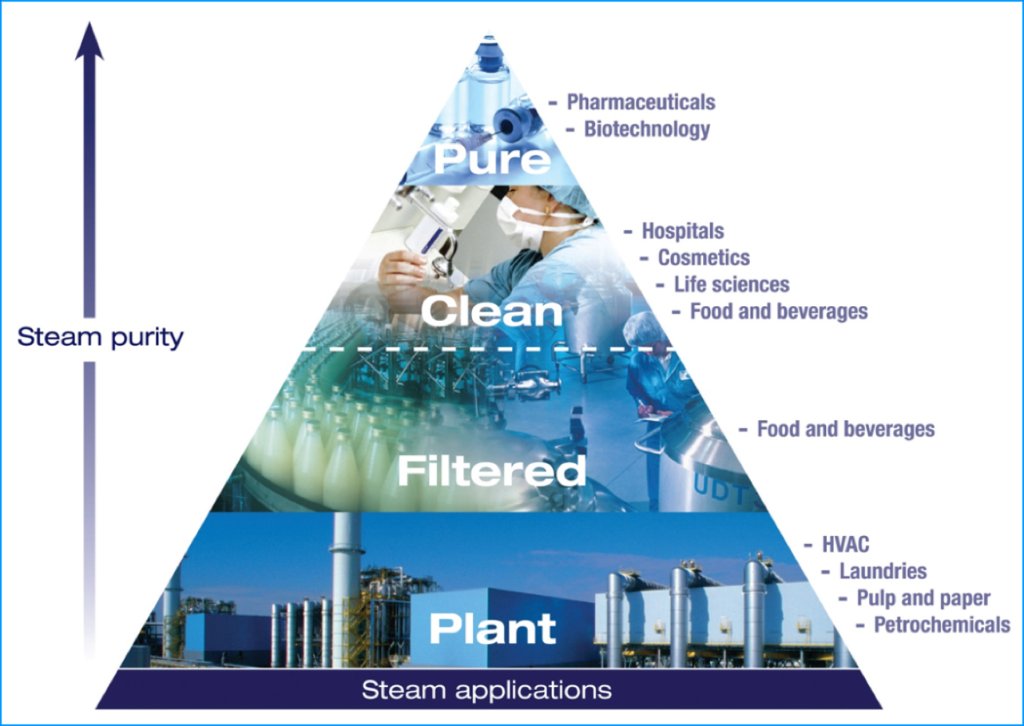 Steam purity

Pure
- Pharmaceuticals
- Biotechnology

Clean
- Hospitals
- Cosmetics
- Life sciences
- Food and beverages

Filtered
UDT
- Food and beverages

Plant
- HVAC
- Laundries
- Pulp and paper
- Petrochemicals

Steam applications